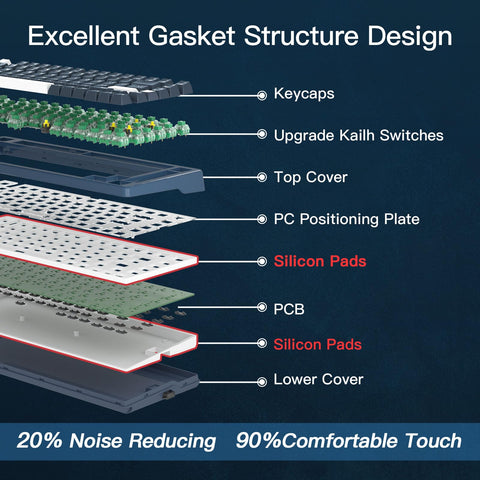 Excellent Gasket Structure Design

Keycaps

Upgrade Kailh Switches

Top Cover

PC Positioning Plate

Silicon Pads

PCB

Silicon Pads

Lower Cover

20% Noise Reducing 90%Comfortable Touch